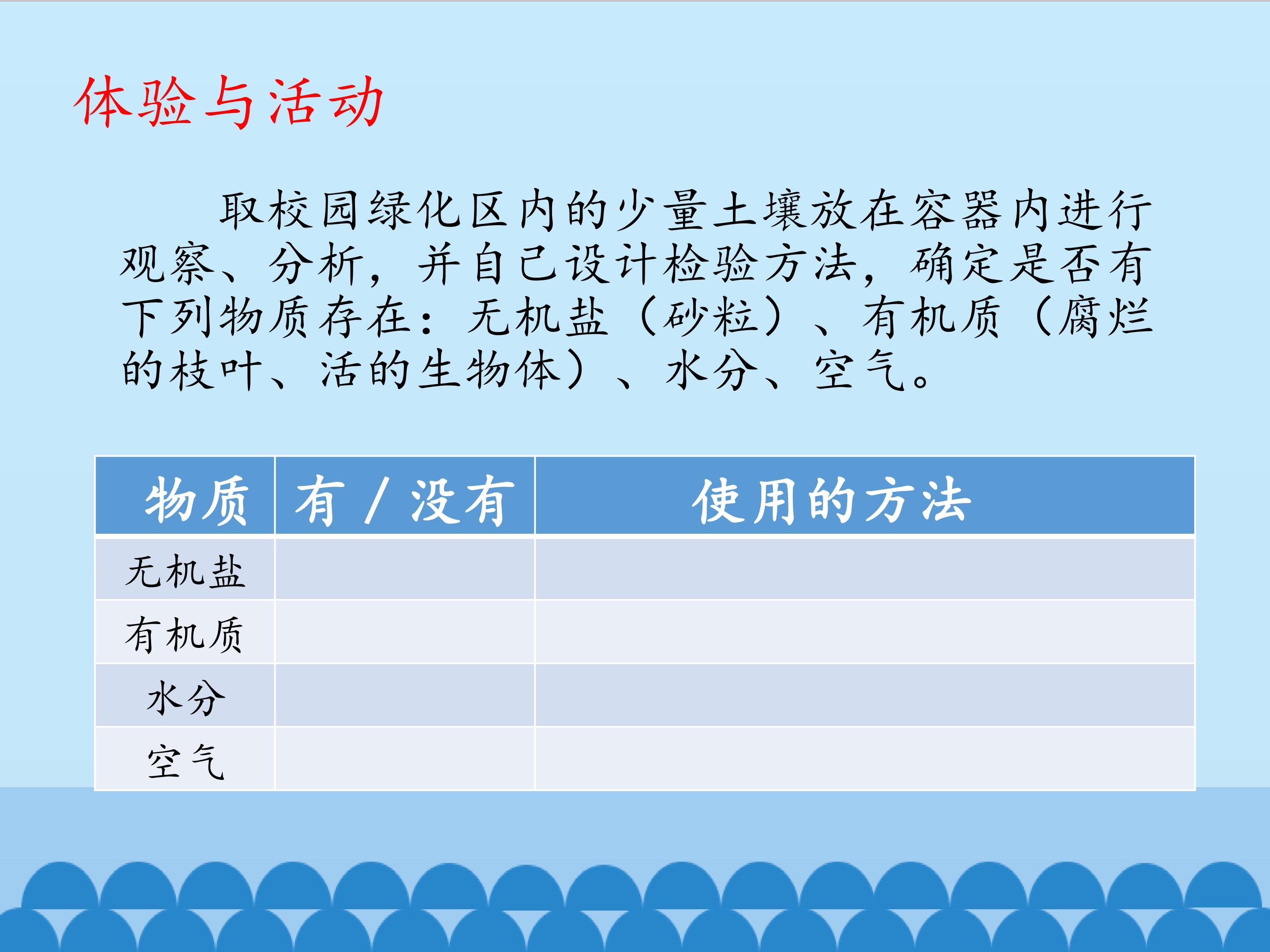 体验与活动

取校园绿化区内的少量土壤放在容器内进行观察、分析，并自己设计检验方法，确定是否有下列物质存在：无机盐（砂粒）、有机质（腐烂的枝叶、活的生物体）、水分、空气。

| 物质 | 有/没有 | 使用的方法 |
|---|---|---|
| 无机盐 | | |
| 有机质 | | |
| 水分 | | |
| 空气 | | |